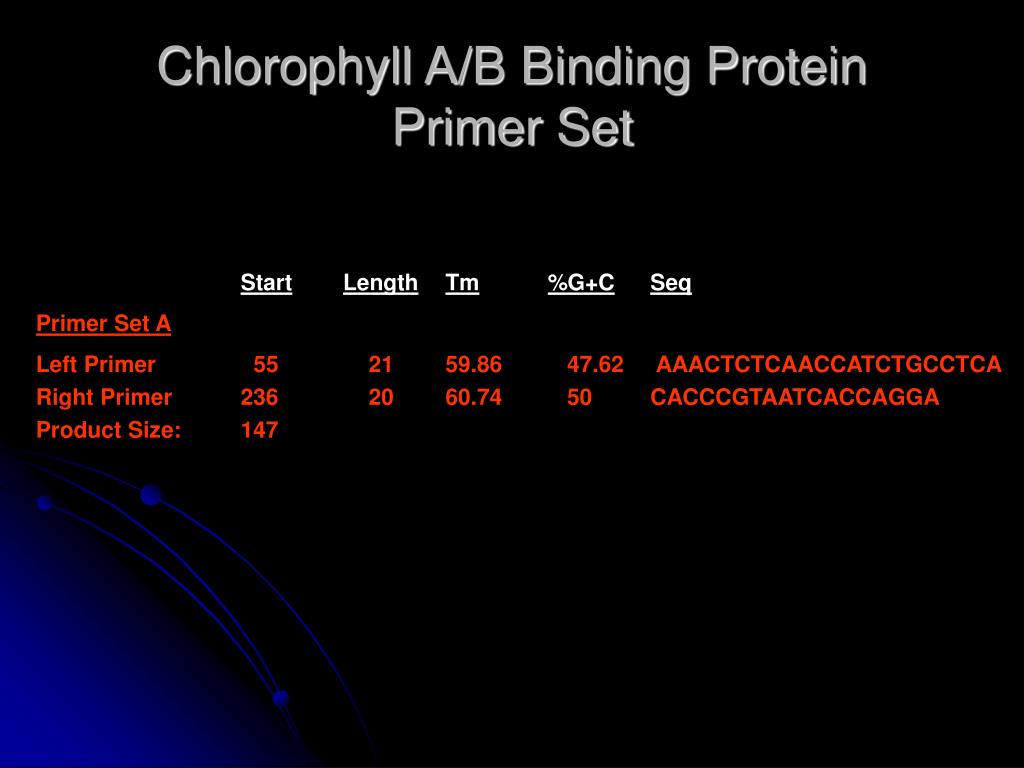 Chlorophyll A/B Binding Protein Primer Set

| | Start | Length | Tm | %G+C | Seq |
|---|---|---|---|---|---|
| Primer Set A | | | | | |
| Left Primer | 55 | 21 | 59.86 | 47.62 | AAACTCTCAACCATCTGCCTCA |
| Right Primer | 236 | 20 | 60.74 | 50 | CACCCGTAATCACCAGGA |
| Product Size: | 147 | | | | |